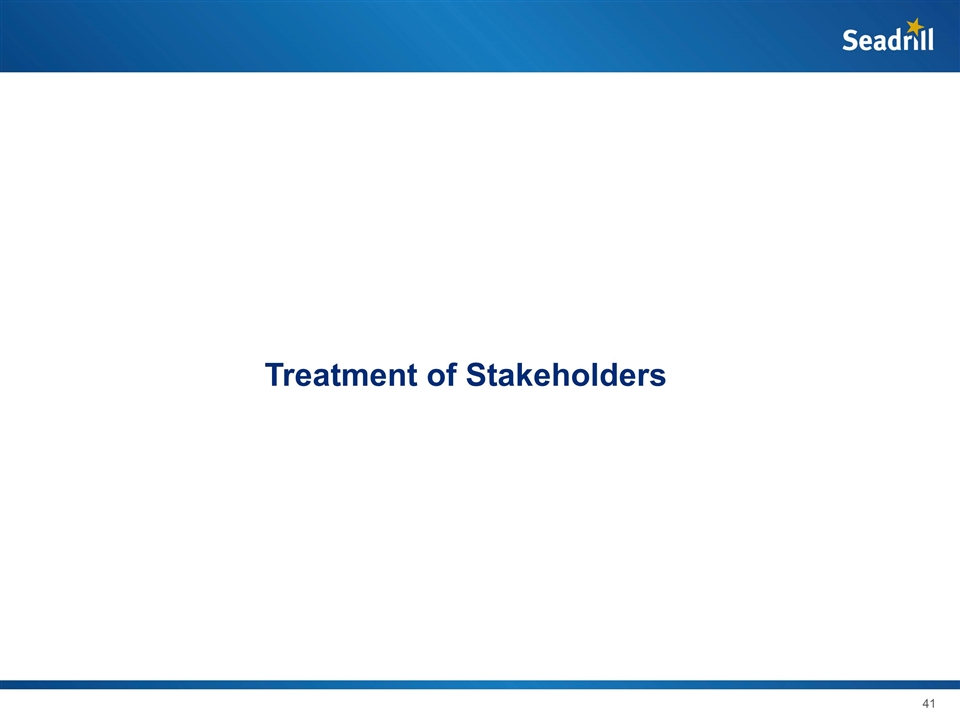 Seadrill

Treatment of Stakeholders

41